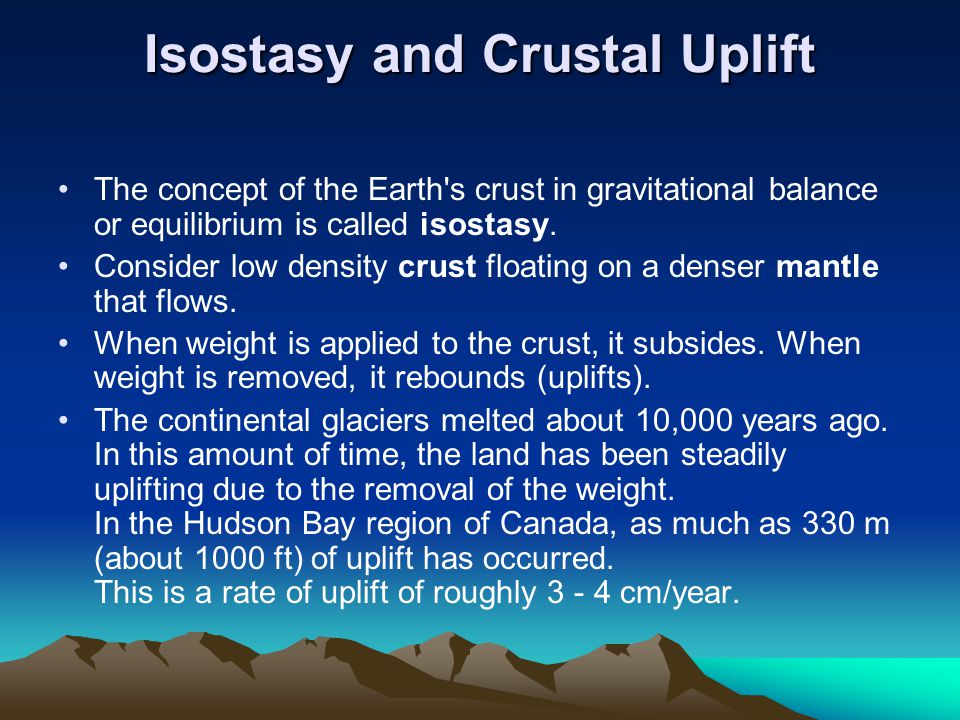 Isostasy and Crustal Uplift

• The concept of the Earth's crust in gravitational balance or equilibrium is called isostasy.

• Consider low density crust floating on a denser mantle that flows.

• When weight is applied to the crust, it subsides. When weight is removed, it rebounds (uplifts).

• The continental glaciers melted about 10,000 years ago. In this amount of time, the land has been steadily uplifting due to the removal of the weight.
In the Hudson Bay region of Canada, as much as 330 m (about 1000 ft) of uplift has occurred.
This is a rate of uplift of roughly 3 - 4 cm/year.